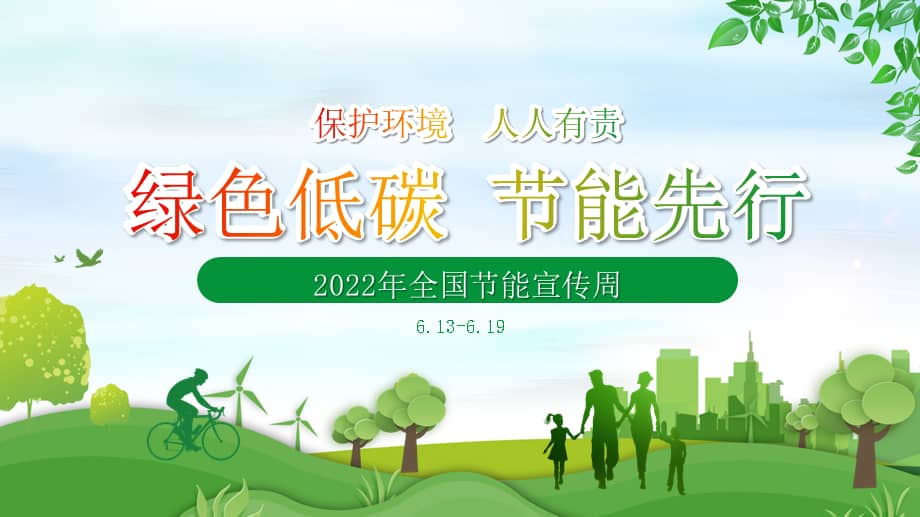 保护环境　人人有责

绿色低碳　节能先行

2022年全国节能宣传周

6.13-6.19